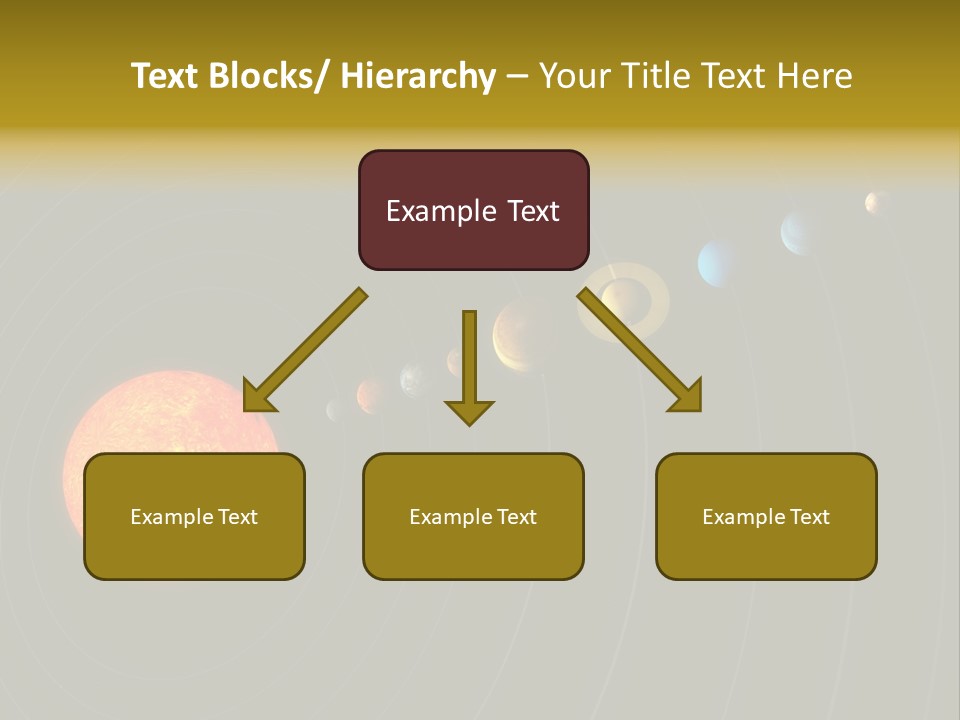 Text Blocks/ Hierarchy – Your Title Text Here

Example Text

Example Text

Example Text

Example Text